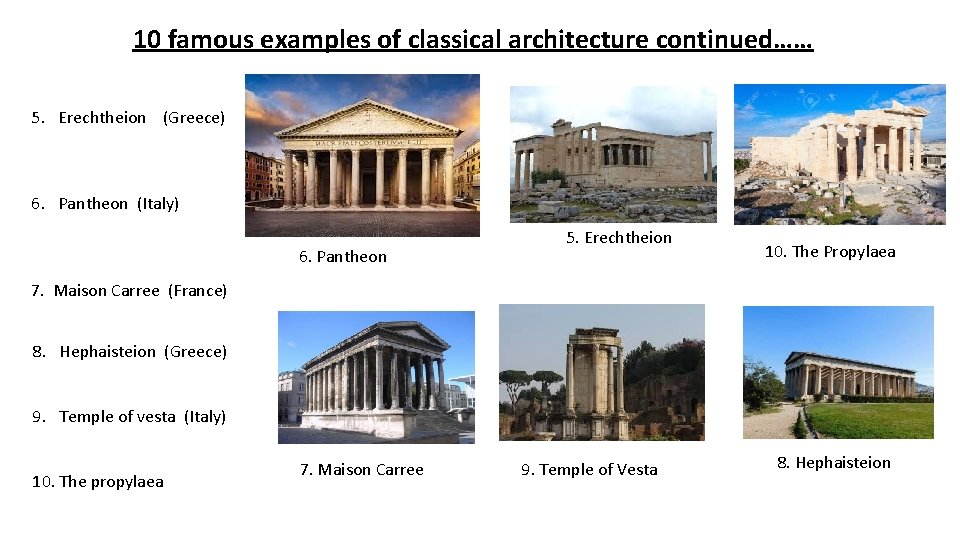 10 famous examples of classical architecture continued……

5. Erechtheion (Greece)

6. Pantheon (Italy)

7. Maison Carree (France)

8. Hephaisteion (Greece)

9. Temple of vesta (Italy)

10. The propylaea

6. Pantheon

5. Erechtheion

10. The Propylaea

7. Maison Carree

9. Temple of Vesta

8. Hephaisteion